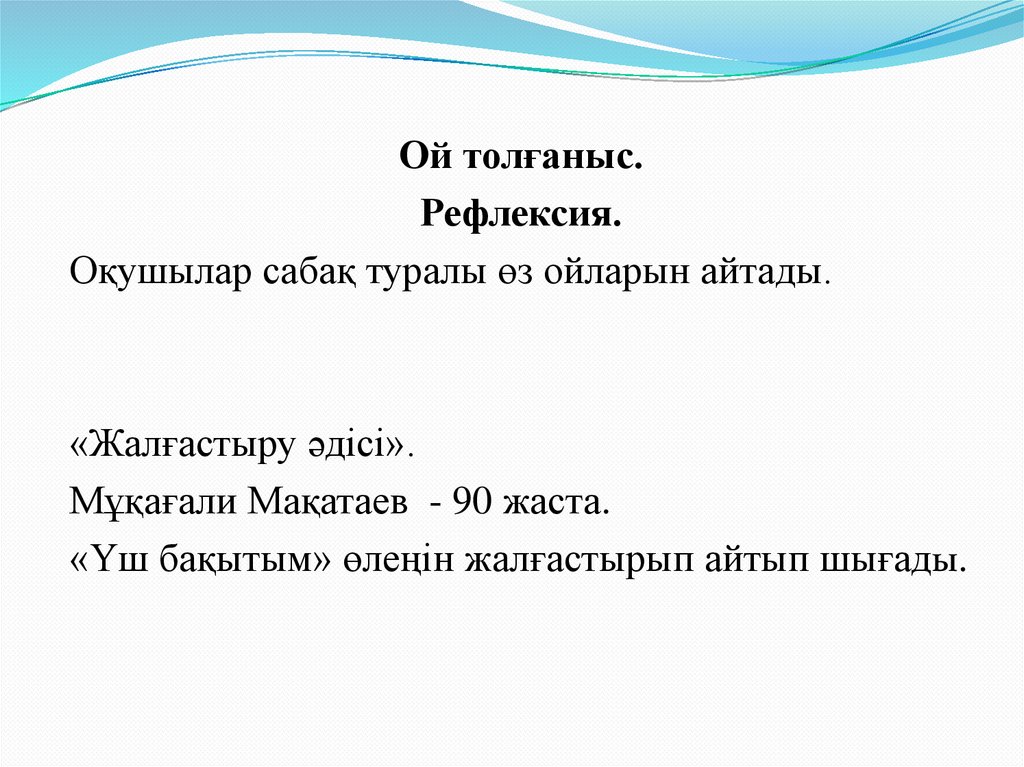 Ой толғаныс.
Рефлексия.
Оқушылар сабақ туралы өз ойларын айтады.

«Жалғастыру әдісі».
Мұқағали Мақатаев - 90 жаста.
«Үш бақытым» өлеңін жалғастырып айтып шығады.